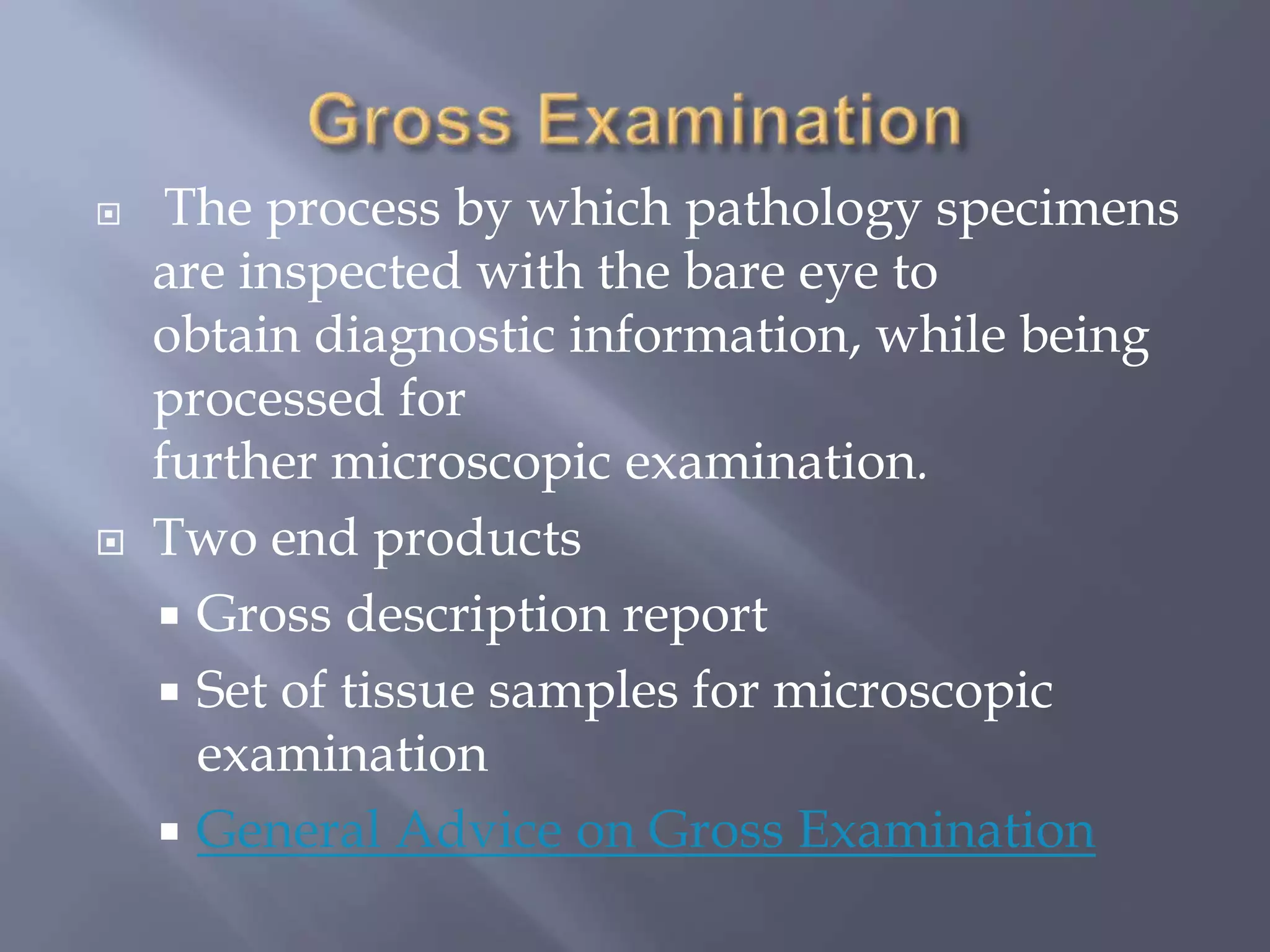 Gross Examination

The process by which pathology specimens are inspected with the bare eye to obtain diagnostic information, while being processed for further microscopic examination.

Two end products

Gross description report

Set of tissue samples for microscopic examination

General Advice on Gross Examination